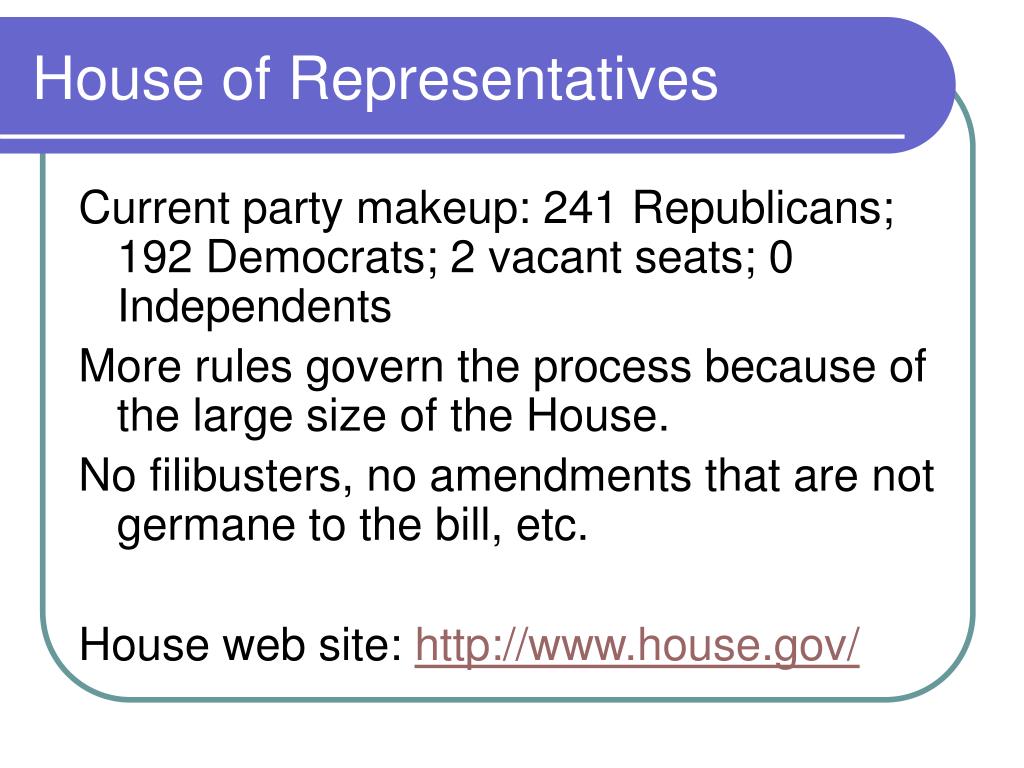 House of Representatives

Current party makeup: 241 Republicans; 192 Democrats; 2 vacant seats; 0 Independents

More rules govern the process because of the large size of the House.

No filibusters, no amendments that are not germane to the bill, etc.

House web site: http://www.house.gov/